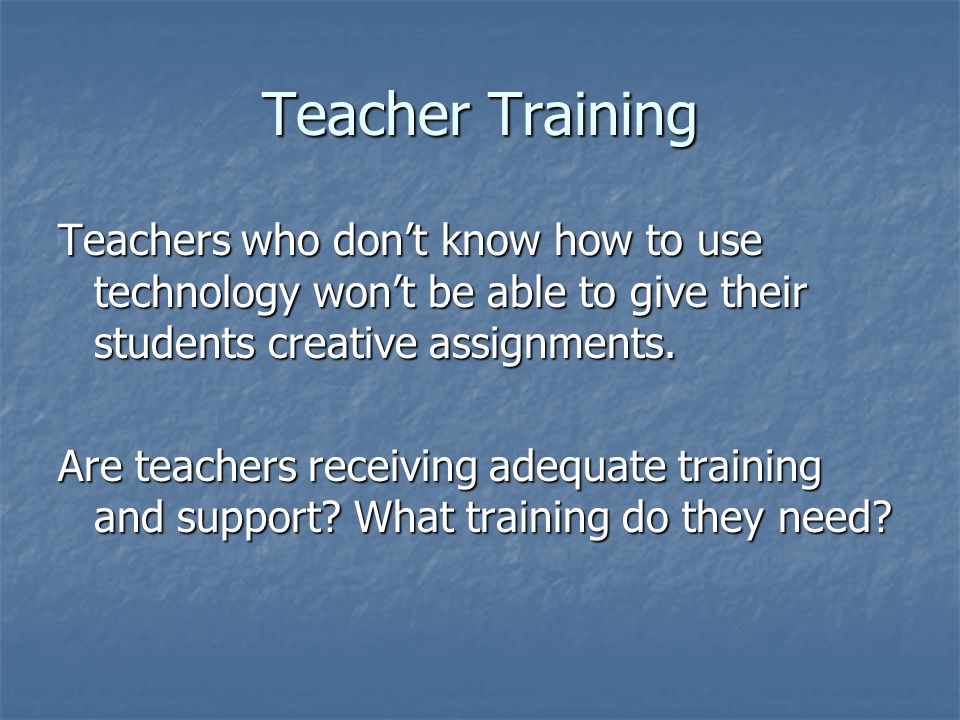 Teacher Training

Teachers who don’t know how to use technology won’t be able to give their students creative assignments.

Are teachers receiving adequate training and support? What training do they need?